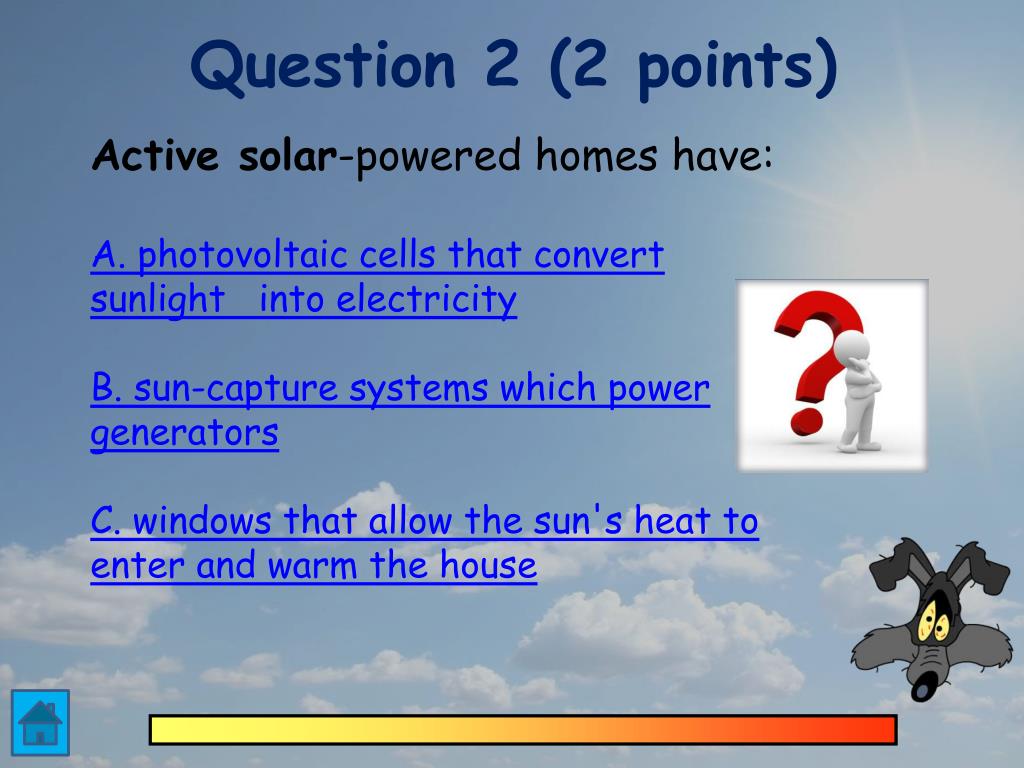 Question 2 (2 points)

Active solar-powered homes have:

A. photovoltaic cells that convert sunlight into electricity

B. sun-capture systems which power generators

C. windows that allow the sun's heat to enter and warm the house